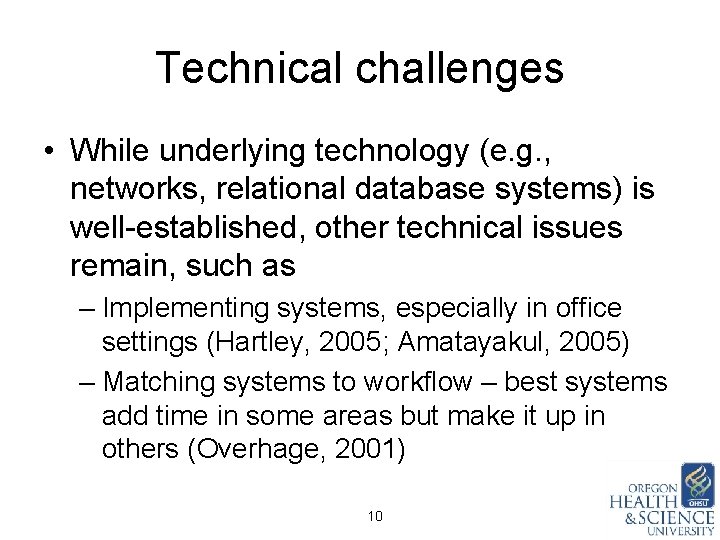 Technical challenges

• While underlying technology (e.g., networks, relational database systems) is well-established, other technical issues remain, such as
– Implementing systems, especially in office settings (Hartley, 2005; Amatayakul, 2005)
– Matching systems to workflow – best systems add time in some areas but make it up in others (Overhage, 2001)

10

OREGON HEALTH & SCIENCE UNIVERSITY
OHSU